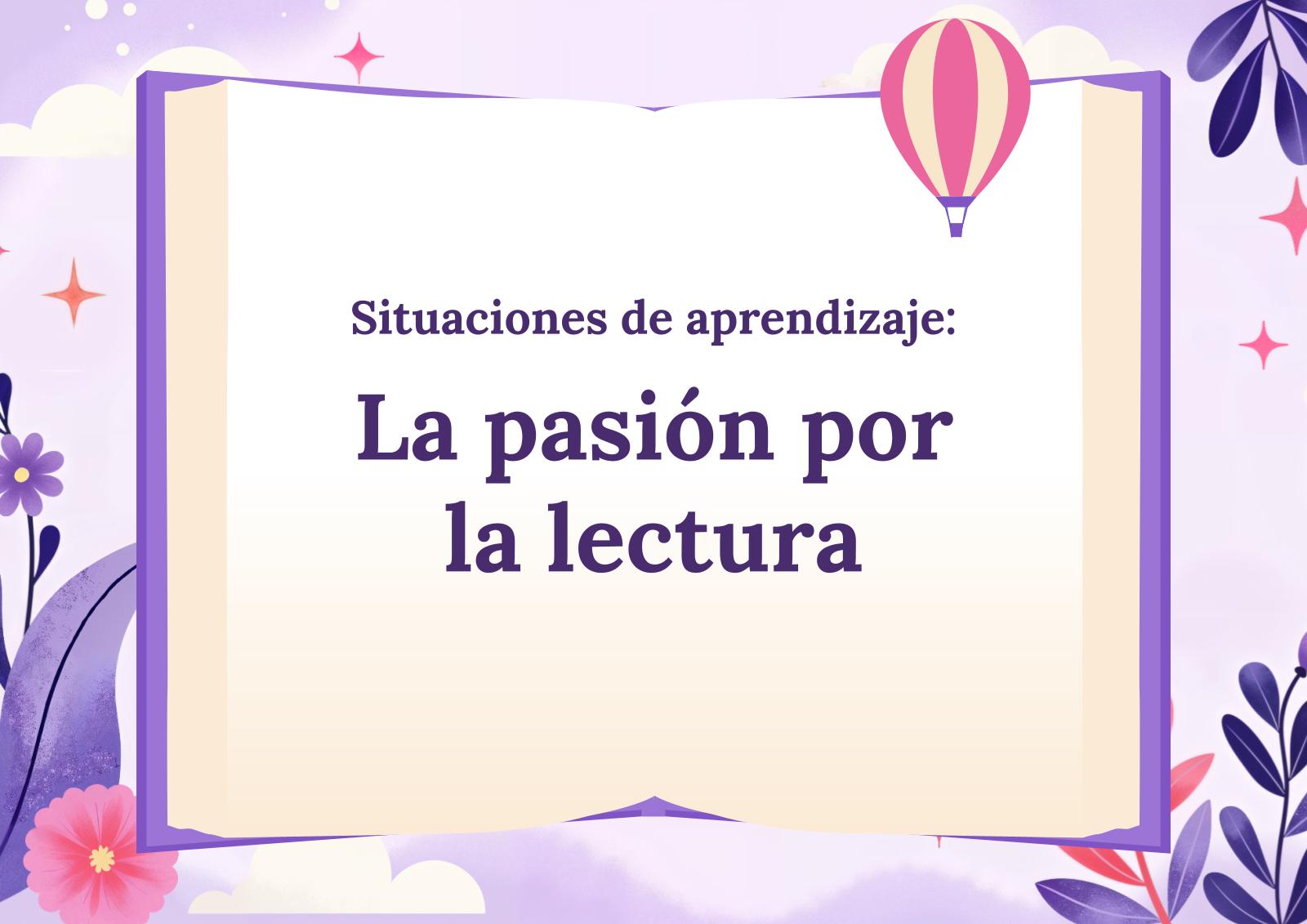 Situaciones de aprendizaje:

La pasión por la lectura